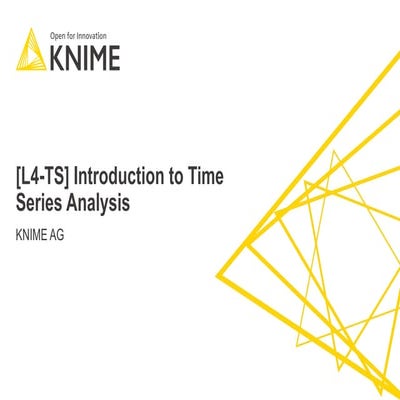 Open for Innovation
KNIME

[L4-TS] Introduction to Time Series Analysis

KNIME AG